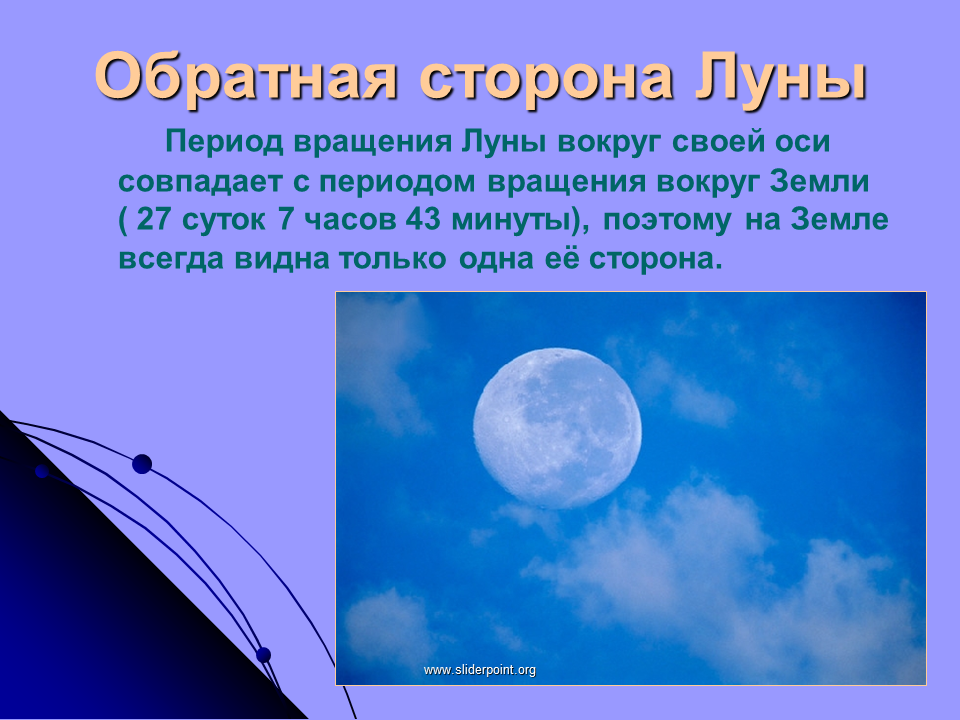 Обратная сторона Луны

Период вращения Луны вокруг своей оси совпадает с периодом вращения вокруг Земли ( 27 суток 7 часов 43 минуты), поэтому на Земле всегда видна только одна её сторона.

www.sliderpoint.org